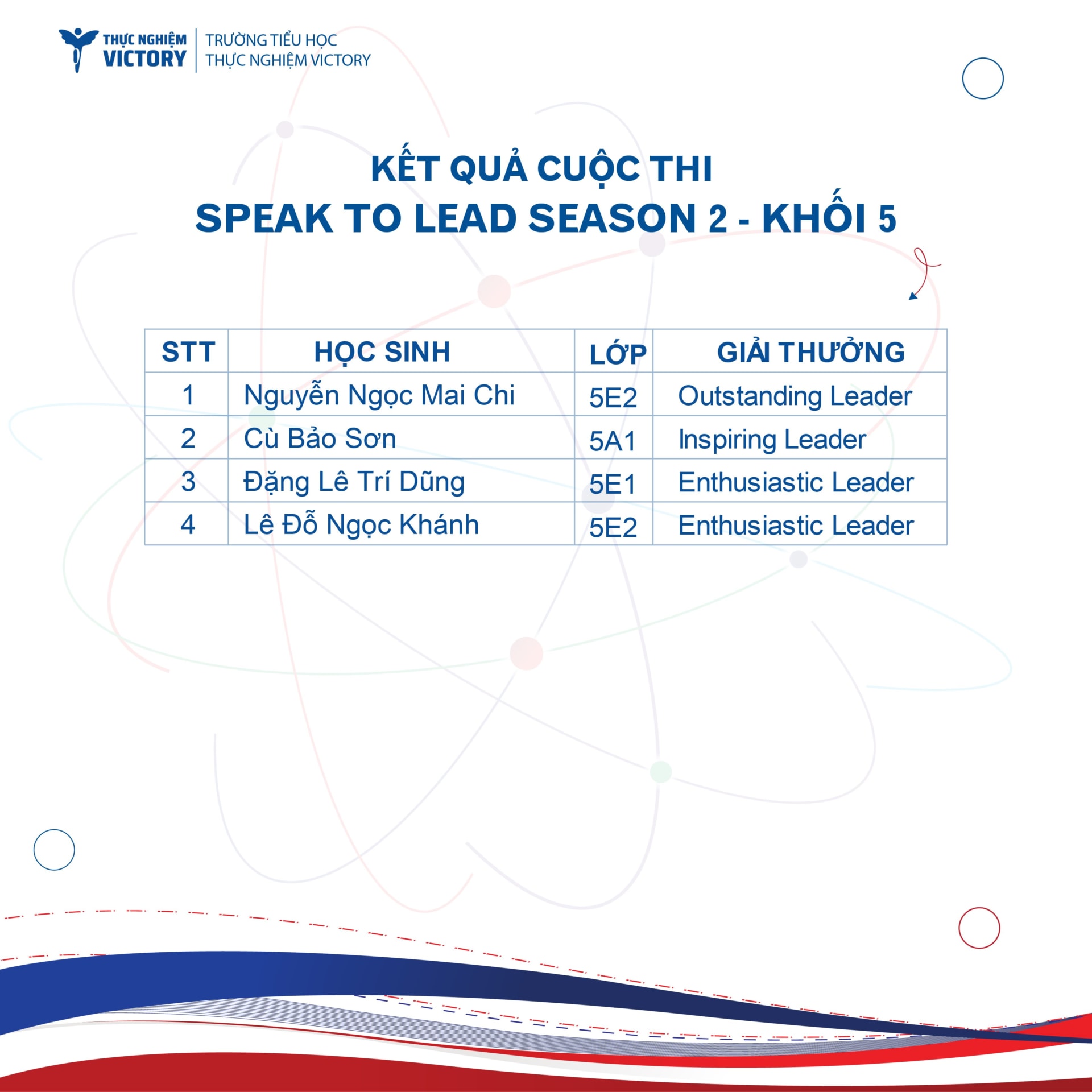 THỰC NGHIỆM VICTORY
TRƯỜNG TIỂU HỌC THỰC NGHIỆM VICTORY

KẾT QUẢ CUỘC THI
SPEAK TO LEAD SEASON 2 - KHỐI 5

| STT | HỌC SINH | LỚP | GIẢI THƯỞNG |
|---|---|---|---|
| 1 | Nguyễn Ngọc Mai Chi | 5E2 | Outstanding Leader |
| 2 | Cù Bảo Sơn | 5A1 | Inspiring Leader |
| 3 | Đặng Lê Trí Dũng | 5E1 | Enthusiastic Leader |
| 4 | Lê Đỗ Ngọc Khánh | 5E2 | Enthusiastic Leader |